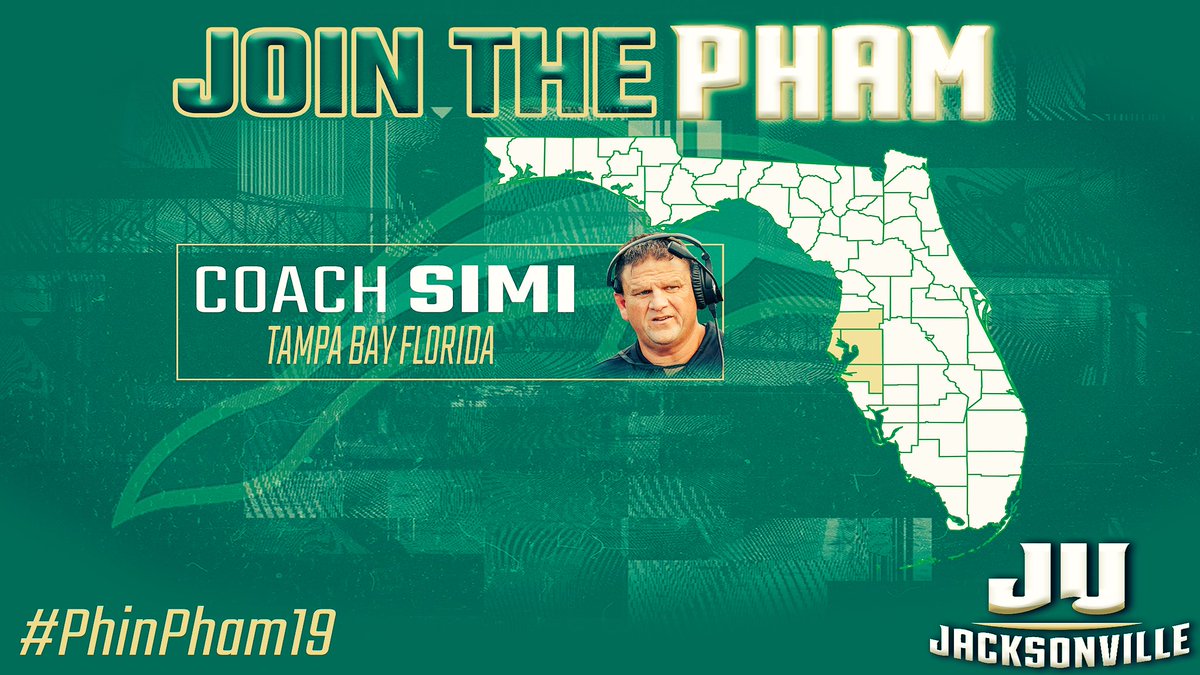 JOIN THE PHAM

COACH SIMI
TAMPA BAY FLORIDA

#PhinPham19

JU
JACKSONVILLE